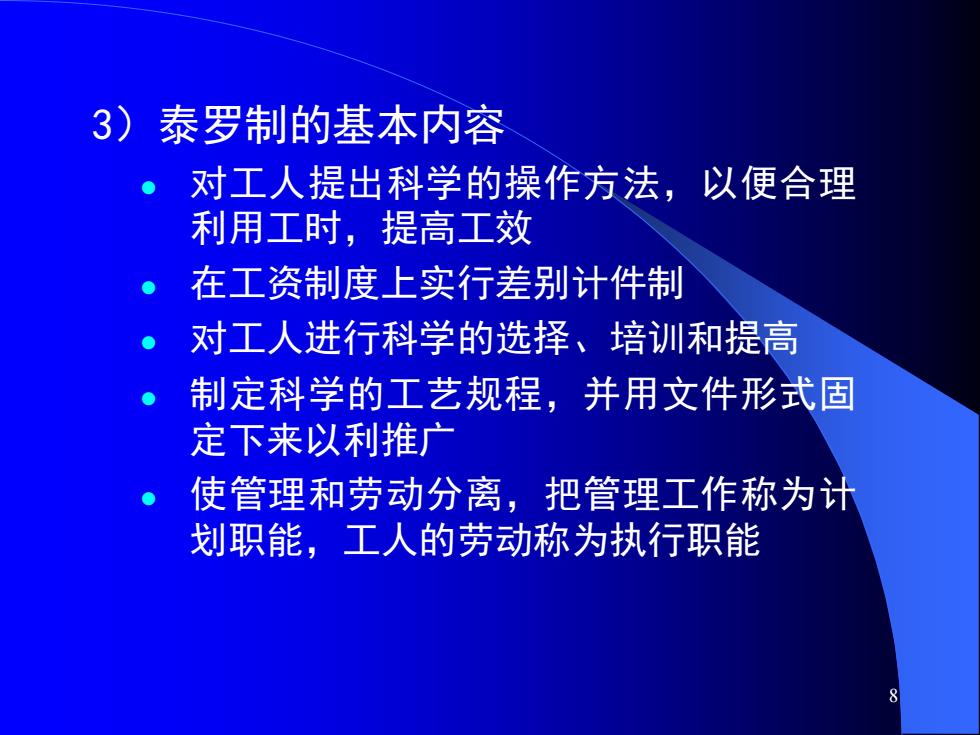 3）泰罗制的基本内容

- 对工人提出科学的操作方法，以便合理利用工时，提高工效
- 在工资制度上实行差别计件制
- 对工人进行科学的选择、培训和提高
- 制定科学的工艺规程，并用文件形式固定下来以利推广
- 使管理和劳动分离，把管理工作称为计划职能，工人的劳动称为执行职能

8